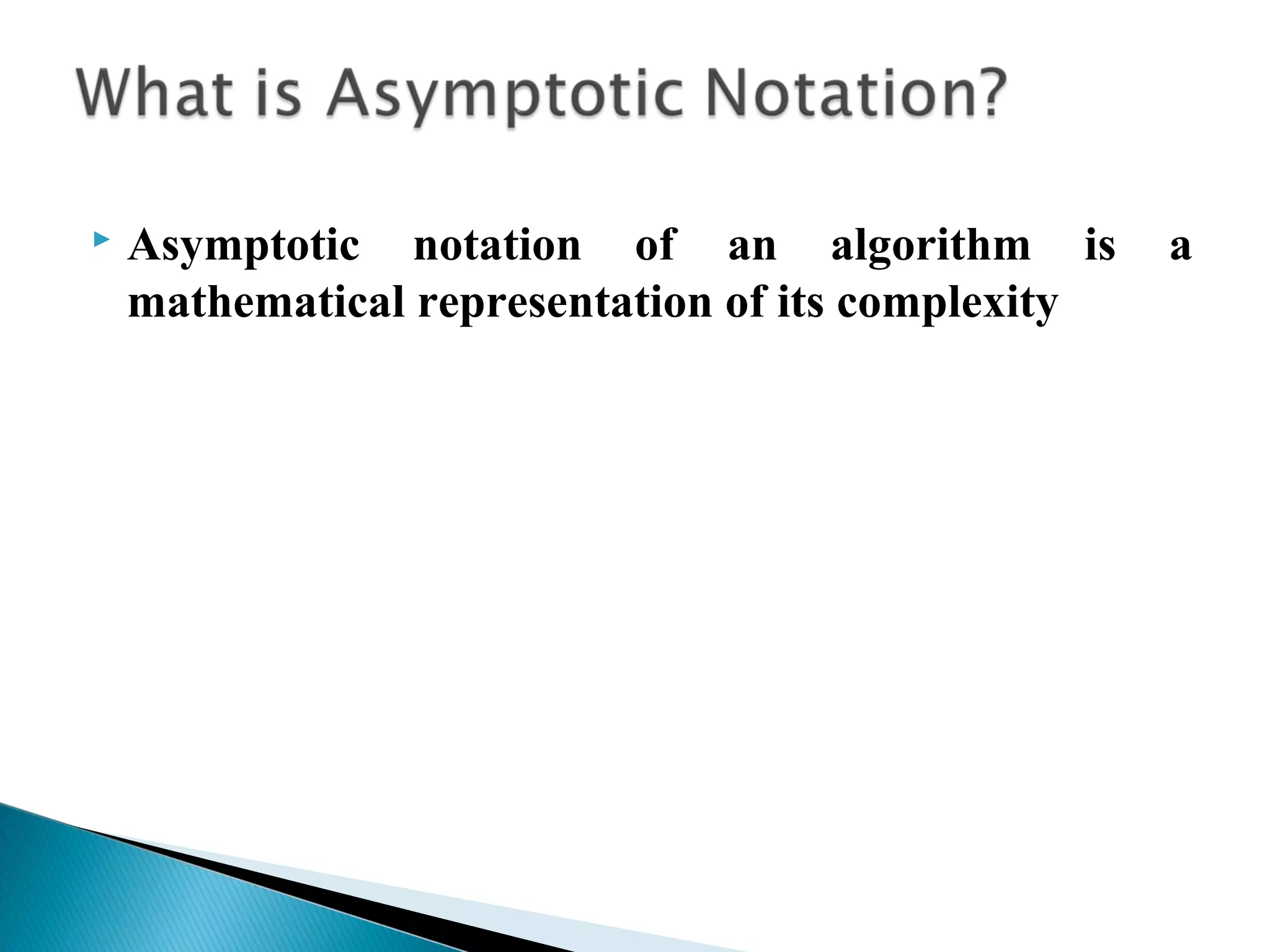 What is Asymptotic Notation?

Asymptotic notation of an algorithm is a mathematical representation of its complexity